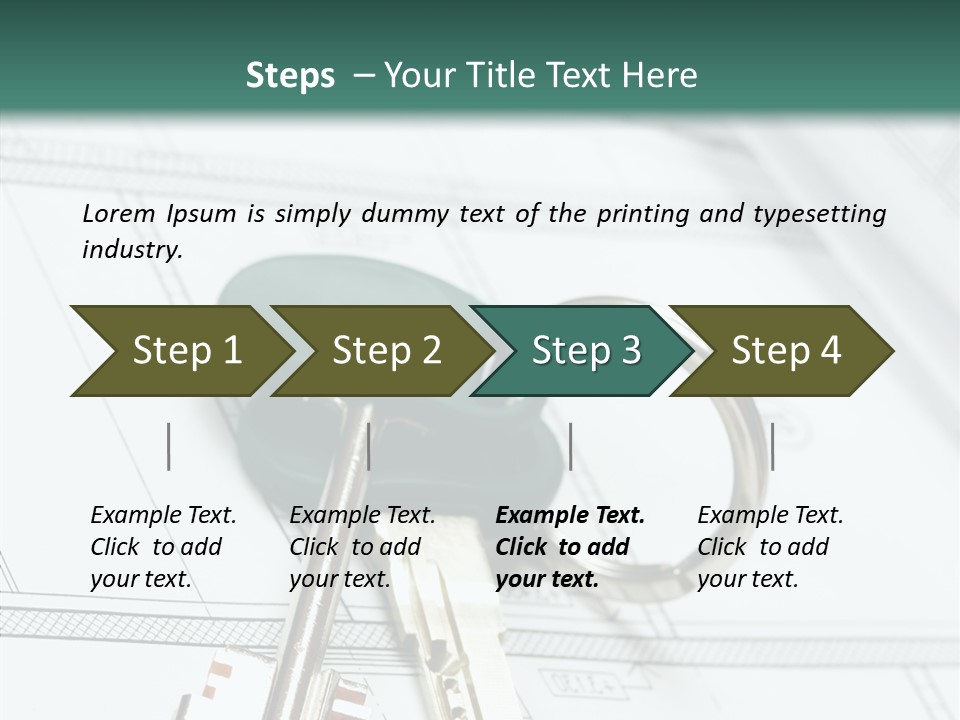 Steps – Your Title Text Here

Lorem Ipsum is simply dummy text of the printing and typesetting industry.

Step 1

Step 2

Step 3

Step 4

Example Text. Click to add your text.

Example Text. Click to add your text.

Example Text. Click to add your text.

Example Text. Click to add your text.